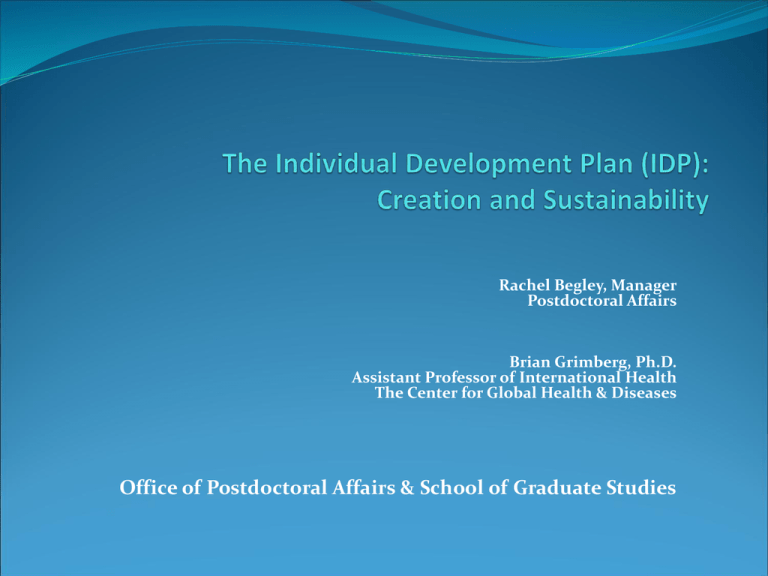 The Individual Development Plan (IDP): Creation and Sustainability

Rachel Begley, Manager
Postdoctoral Affairs

Brian Grimberg, Ph.D.
Assistant Professor of International Health
The Center for Global Health & Diseases

Office of Postdoctoral Affairs & School of Graduate Studies